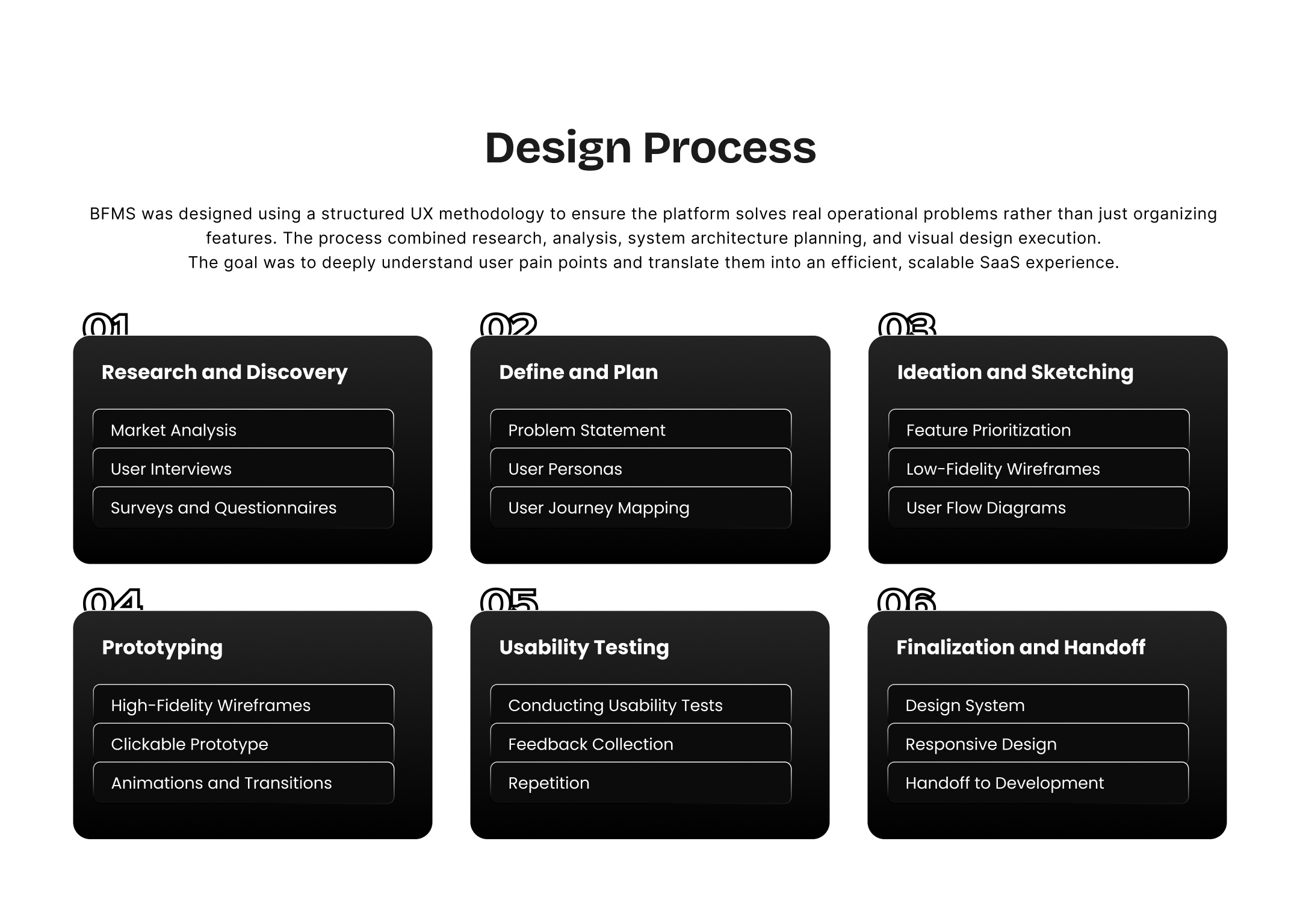 Design Process

BFMS was designed using a structured UX methodology to ensure the platform solves real operational problems rather than just organizing features. The process combined research, analysis, system architecture planning, and visual design execution.
The goal was to deeply understand user pain points and translate them into an efficient, scalable SaaS experience.

01

Research and Discovery

Market Analysis

User Interviews

Surveys and Questionnaires

02

Define and Plan

Problem Statement

User Personas

User Journey Mapping

03

Ideation and Sketching

Feature Prioritization

Low-Fidelity Wireframes

User Flow Diagrams

04

Prototyping

High-Fidelity Wireframes

Clickable Prototype

Animations and Transitions

05

Usability Testing

Conducting Usability Tests

Feedback Collection

Repetition

06

Finalization and Handoff

Design System

Responsive Design

Handoff to Development